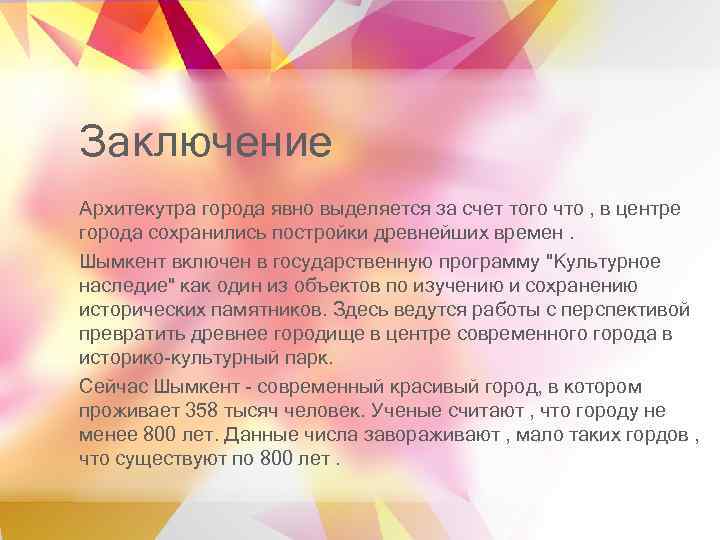 Заключение

Архитекутра города явно выделяется за счет того что , в центре города сохранились постройки древнейших времен .

Шымкент включен в государственную программу "Культурное наследие" как один из объектов по изучению и сохранению исторических памятников. Здесь ведутся работы с перспективой превратить древнее городище в центре современного города в историко-культурный парк.

Сейчас Шымкент - современный красивый город, в котором проживает 358 тысяч человек. Ученые считают , что городу не менее 800 лет. Данные числа завораживают , мало таких гордов , что существуют по 800 лет .